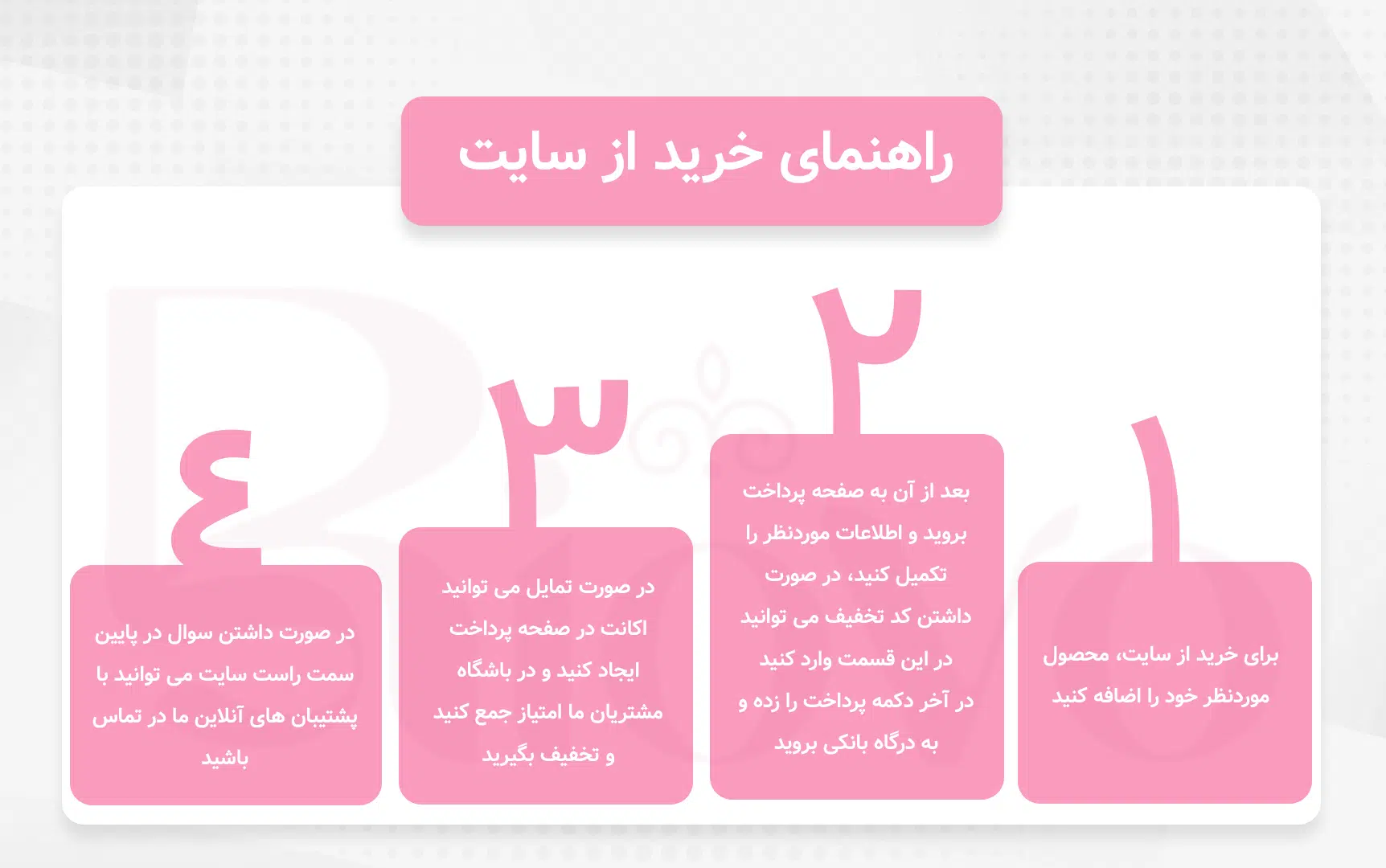 راهنمای خرید از سایت

۱

برای خرید از سایت، محصول موردنظر خود را اضافه کنید

۲

بعد از آن به صفحه پرداخت بروید و اطلاعات موردنظر را تکمیل کنید، در صورت داشتن کد تخفیف می توانید در این قسمت وارد کنید در آخر دکمه پرداخت را زده و به درگاه بانکی بروید

۳

در صورت تمایل می توانید اکانت در صفحه پرداخت ایجاد کنید و در باشگاه مشتریان ما امتیاز جمع کنید و تخفیف بگیرید

٤

در صورت داشتن سوال در پایین سمت راست سایت می توانید با پشتیبان های آنلاین ما در تماس باشید